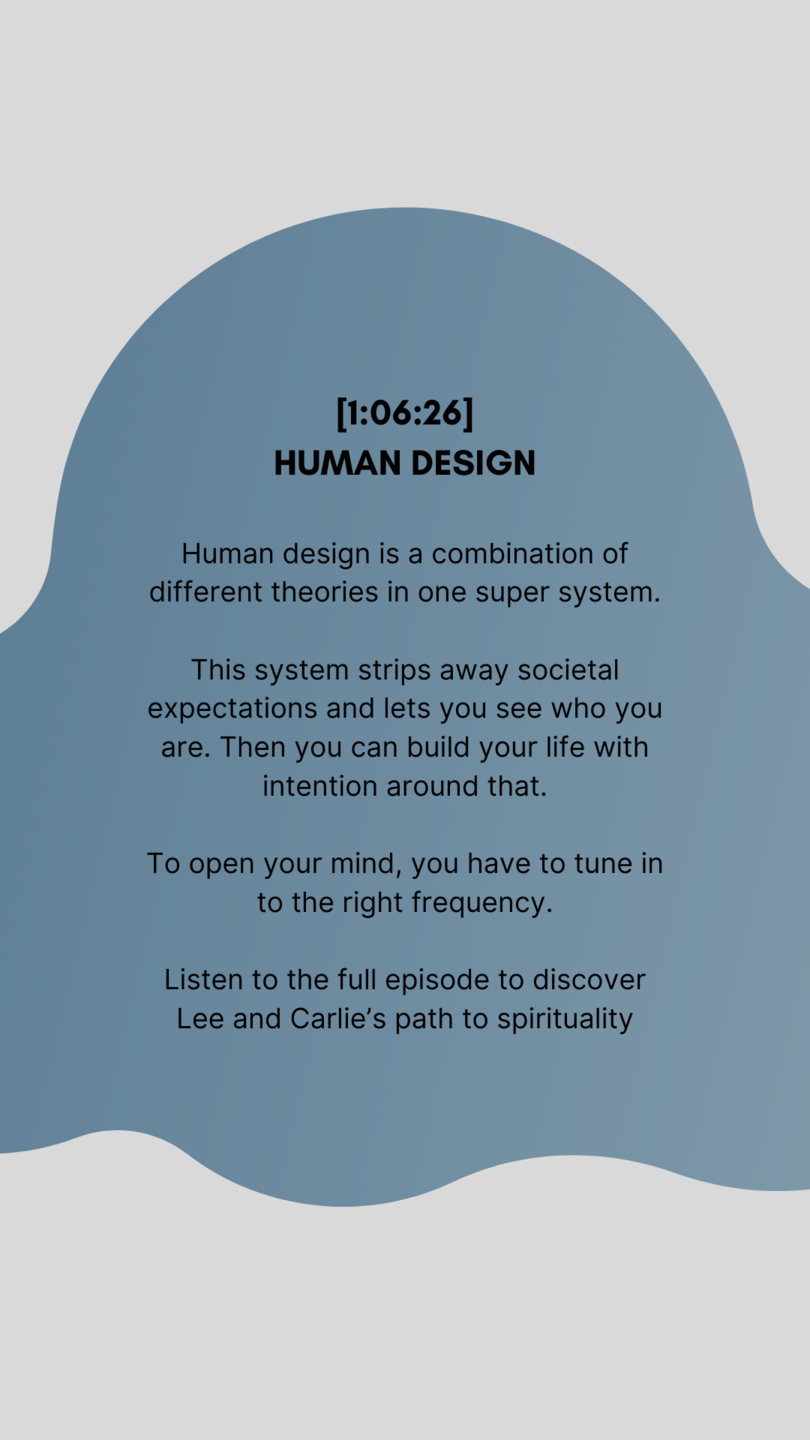 [1:06:26]
HUMAN DESIGN

Human design is a combination of different theories in one super system.

This system strips away societal expectations and lets you see who you are. Then you can build your life with intention around that.

To open your mind, you have to tune in to the right frequency.

Listen to the full episode to discover Lee and Carlie's path to spirituality